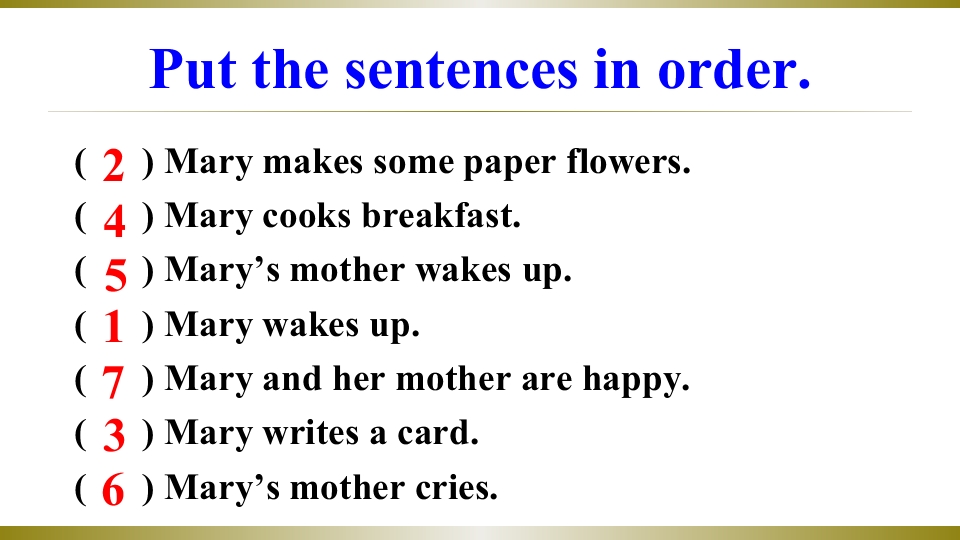 Put the sentences in order.

( 2 ) Mary makes some paper flowers.
( 4 ) Mary cooks breakfast.
( 5 ) Mary’s mother wakes up.
( 1 ) Mary wakes up.
( 7 ) Mary and her mother are happy.
( 3 ) Mary writes a card.
( 6 ) Mary’s mother cries.